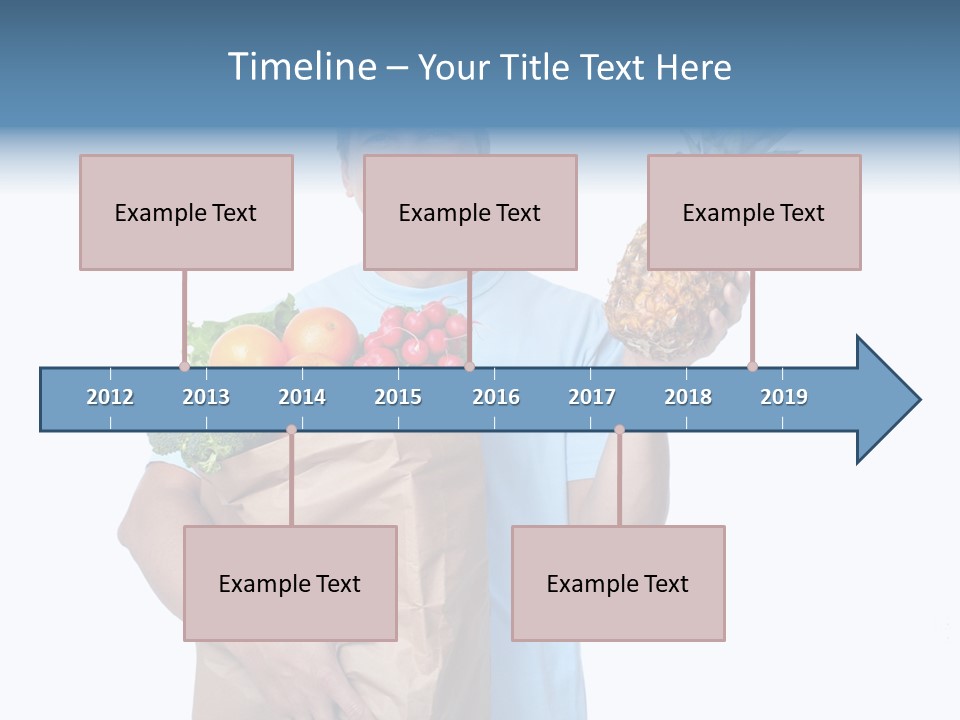 Timeline – Your Title Text Here

Example Text

Example Text

Example Text

2012 2013 2014 2015 2016 2017 2018 2019

Example Text

Example Text